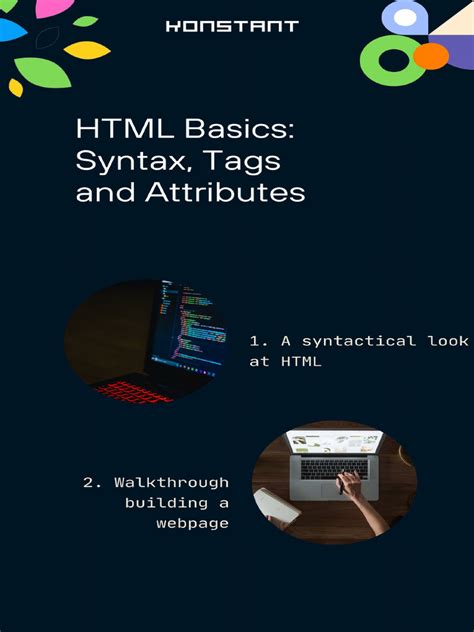 KONSTANT

HTML Basics: Syntax, Tags and Attributes

1. A syntactical look at HTML

2. Walkthrough building a webpage